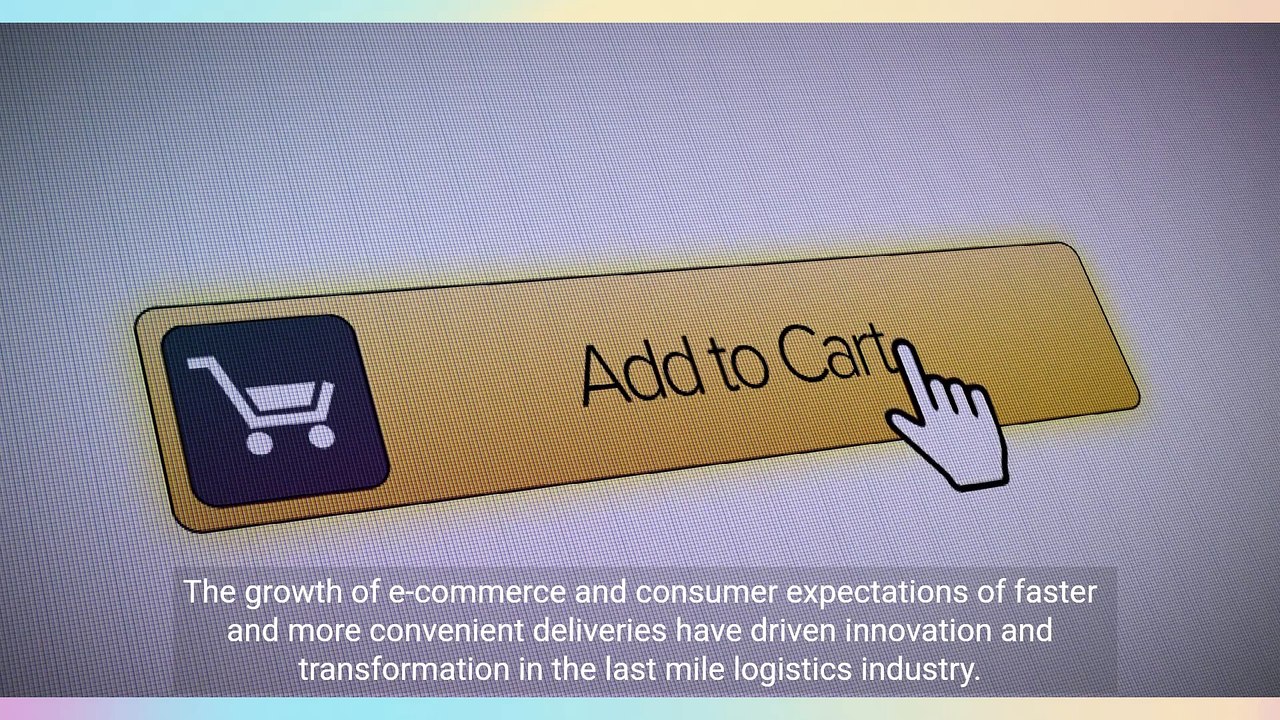 Add to Cart

The growth of e-commerce and consumer expectations of faster and more convenient deliveries have driven innovation and transformation in the last mile logistics industry.